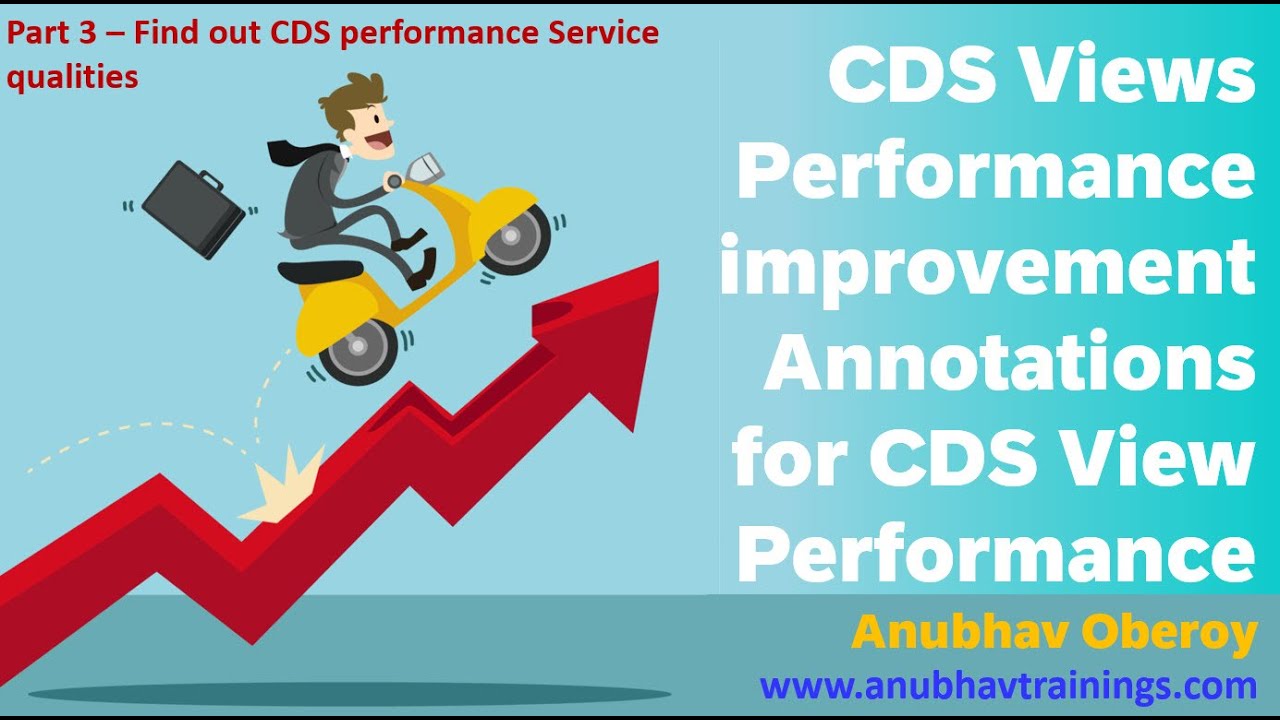 Part 3 – Find out CDS performance Service qualities

CDS Views Performance improvement Annotations for CDS View Performance

Anubhav Oberoy

www.anubhavtrainings.com